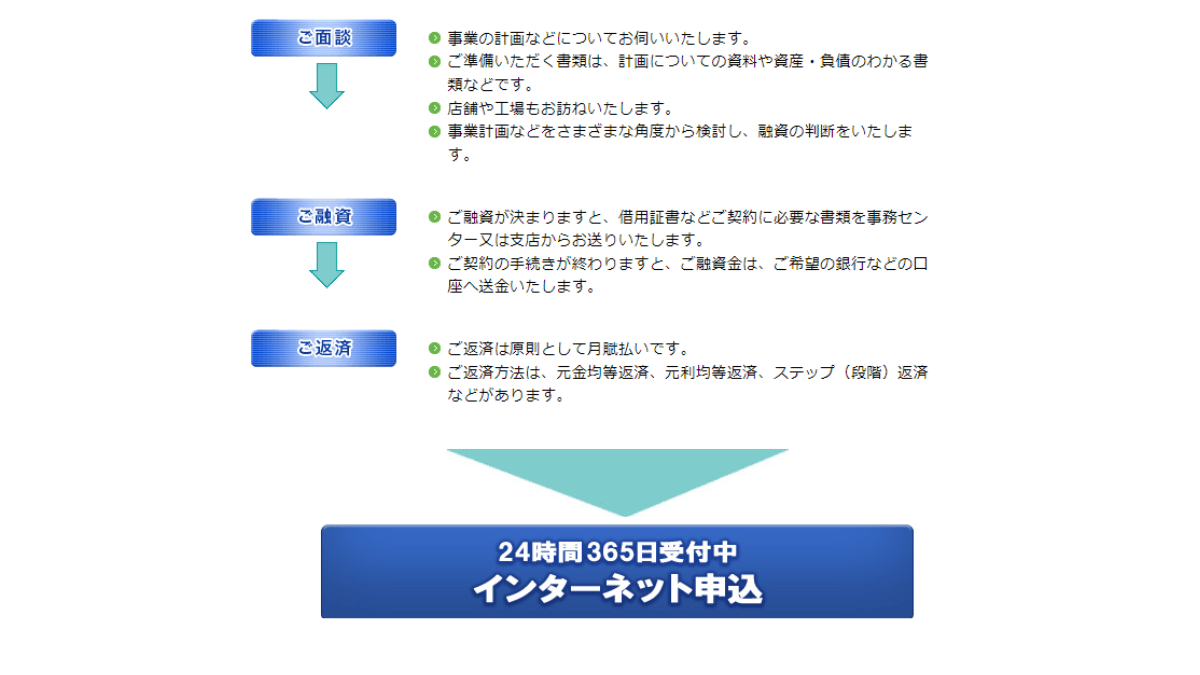 ご面談

事業の計画などについてお伺いいたします。
ご準備いただく書類は、計画についての資料や資産・負債のわかる書類などです。
店舗や工場もお訪ねいたします。
事業計画などをさまざまな角度から検討し、融資の判断をいたします。

ご融資

ご融資が決まりますと、借用証書などご契約に必要な書類を事務センター又は支店からお送りいたします。
ご契約の手続きが終わりますと、ご融資金は、ご希望の銀行などの口座へ送金いたします。

ご返済

ご返済は原則として月賦払いです。
ご返済方法は、元金均等返済、元利均等返済、ステップ（段階）返済などがあります。

24時間365日受付中
インターネット申込